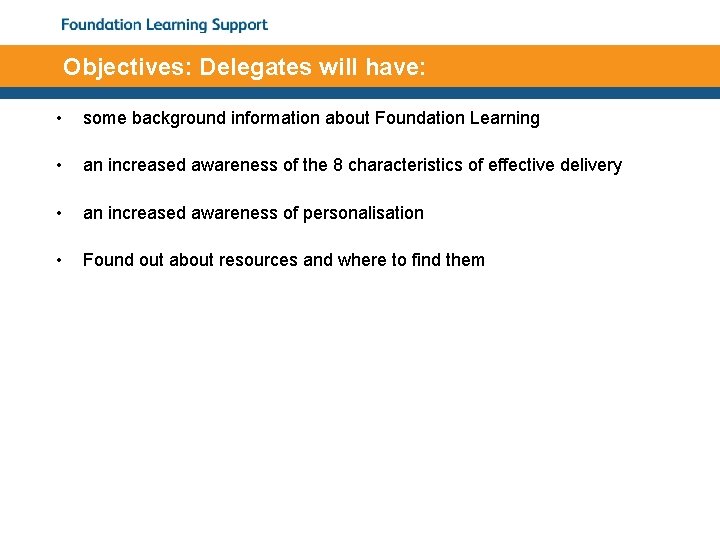 Foundation Learning Support

Objectives: Delegates will have:

• some background information about Foundation Learning

• an increased awareness of the 8 characteristics of effective delivery

• an increased awareness of personalisation

• Found out about resources and where to find them